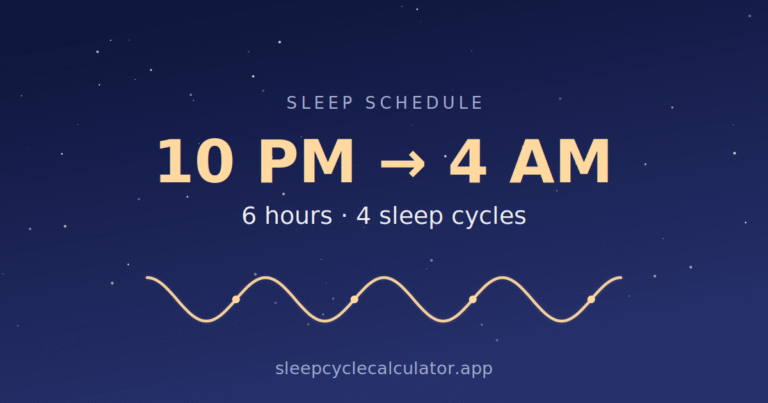 SLEEP SCHEDULE

10 PM → 4 AM

6 hours · 4 sleep cycles

sleepcyclecalculator.app